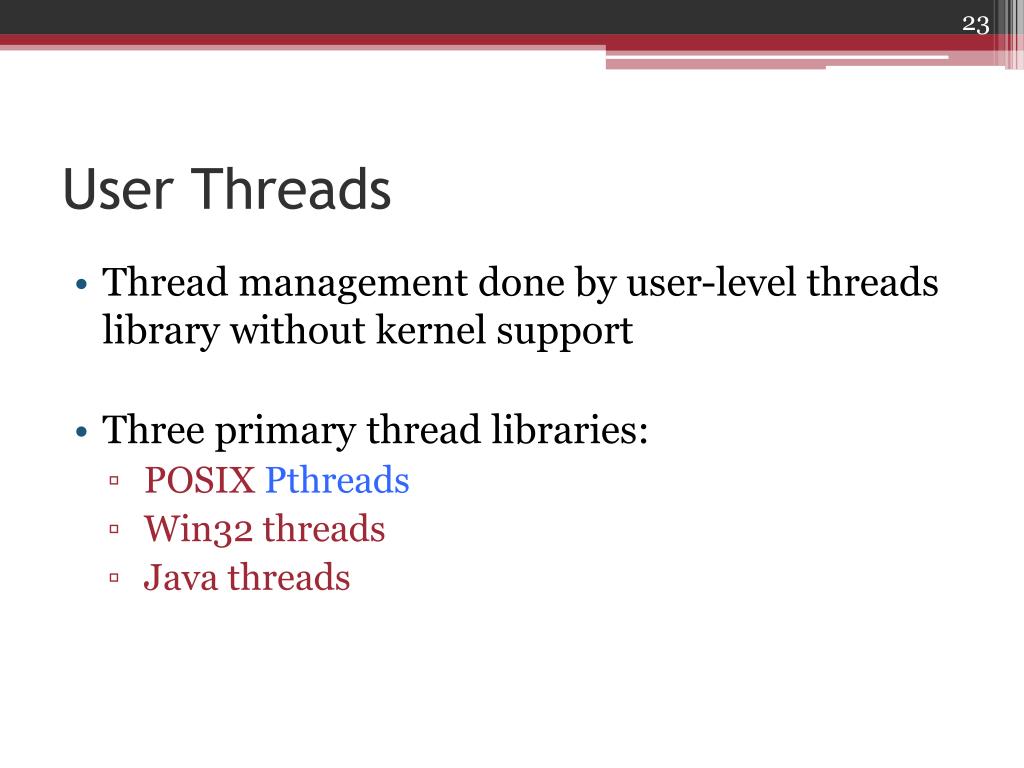 23

User Threads

• Thread management done by user-level threads library without kernel support

• Three primary thread libraries:
▫ POSIX Pthreads
▫ Win32 threads
▫ Java threads